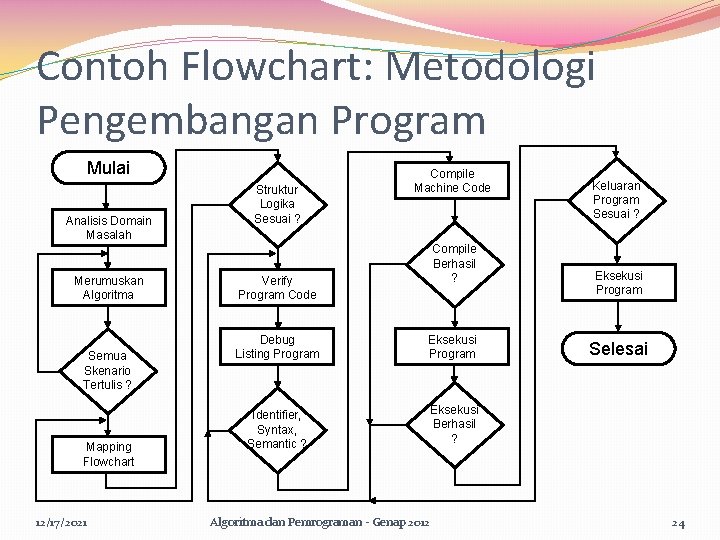 Contoh Flowchart: Metodologi Pengembangan Program

Mulai

Analisis Domain Masalah

Merumuskan Algoritma

Semua Skenario Tertulis ?

Mapping Flowchart

Struktur Logika Sesuai ?

Verify Program Code

Debug Listing Program

Identifier, Syntax, Semantic ?

Compile Machine Code

Compile Berhasil ?

Eksekusi Program

Eksekusi Berhasil ?

Keluaran Program Sesuai ?

Eksekusi Program

Selesai

12/17/2021 Algoritma dan Pemrograman - Genap 2012 24